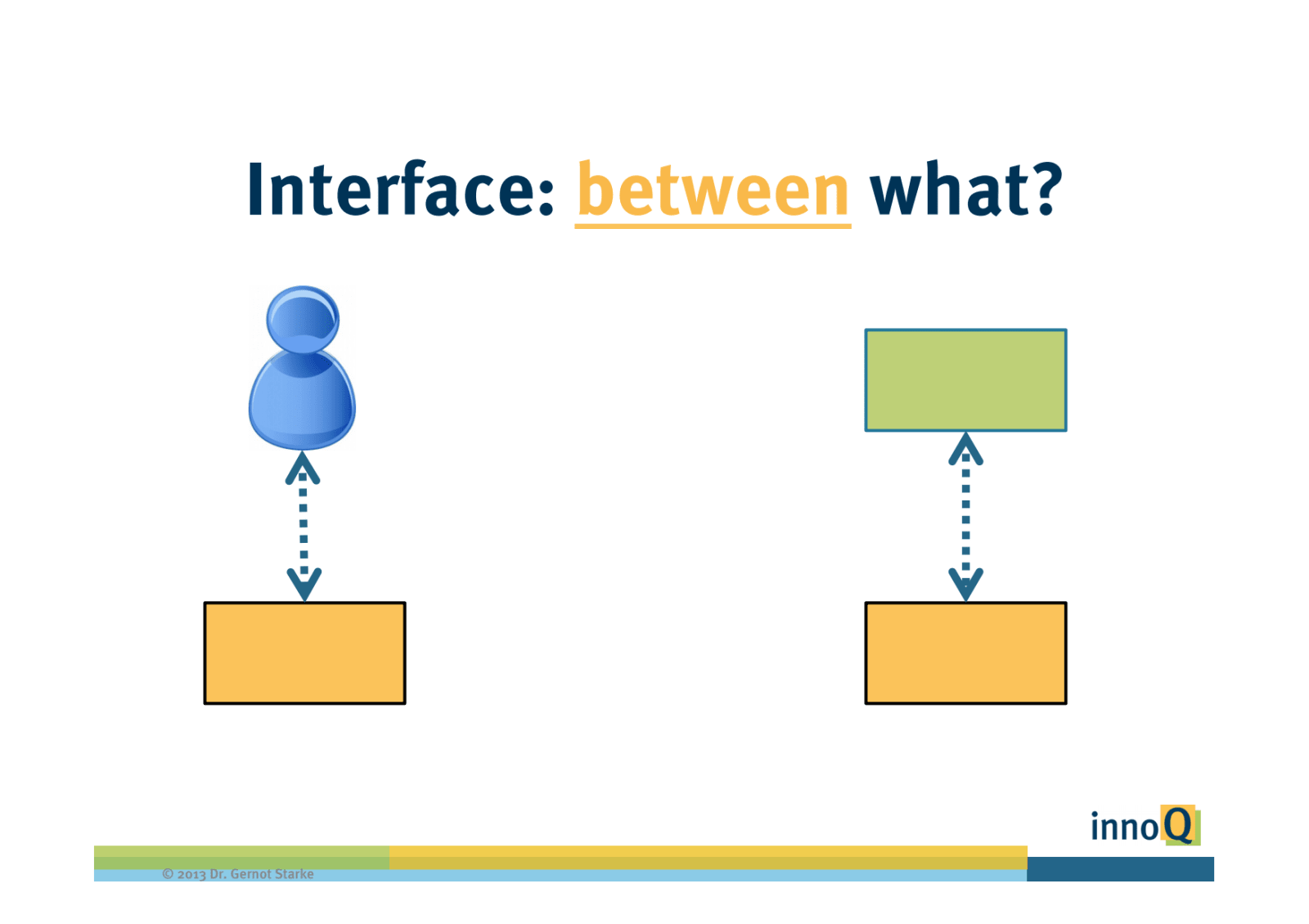 Interface: between what?

innoQ

© 2013 Dr. Gernot Starke